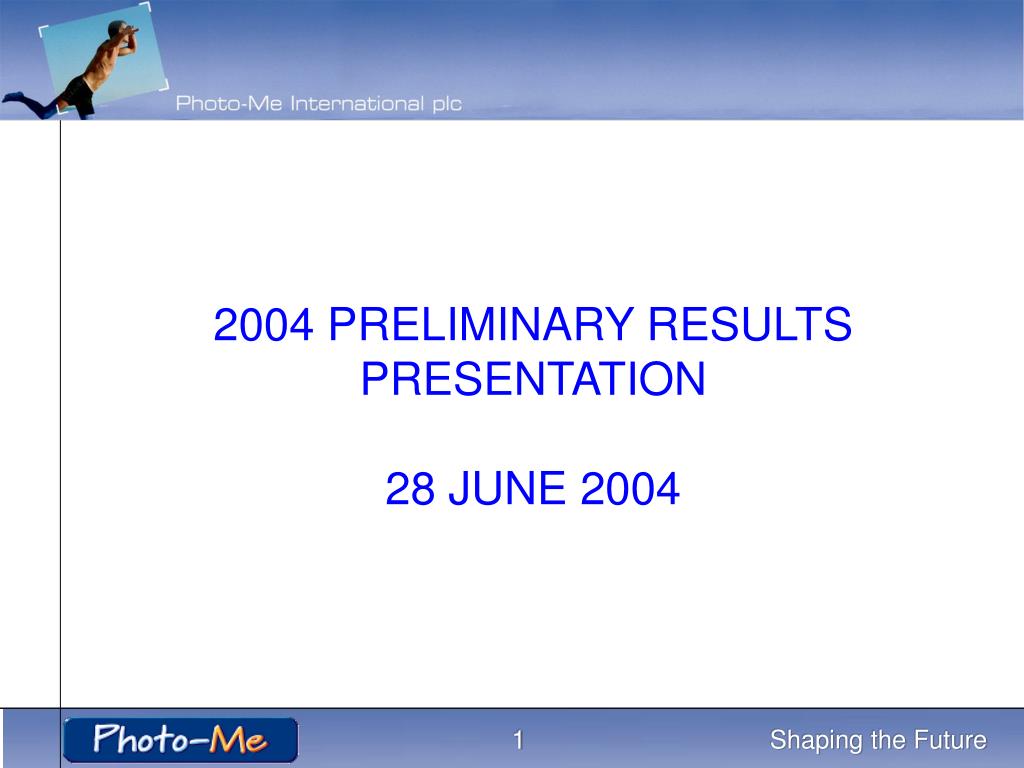 Photo-Me International plc

2004 PRELIMINARY RESULTS PRESENTATION

28 JUNE 2004

Photo-Me

1

Shaping the Future